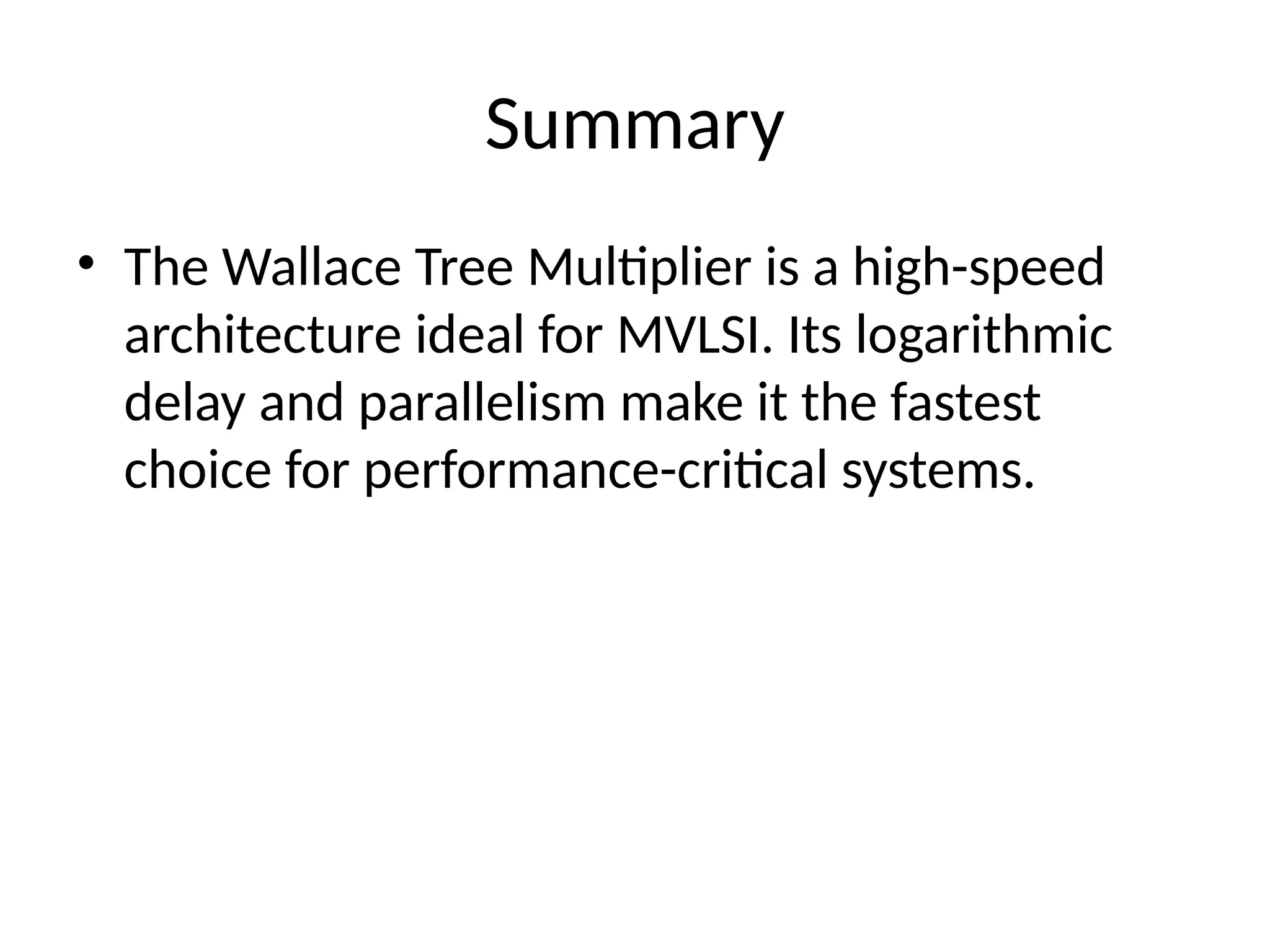 Summary

• The Wallace Tree Multiplier is a high-speed architecture ideal for MVLSI. Its logarithmic delay and parallelism make it the fastest choice for performance-critical systems.